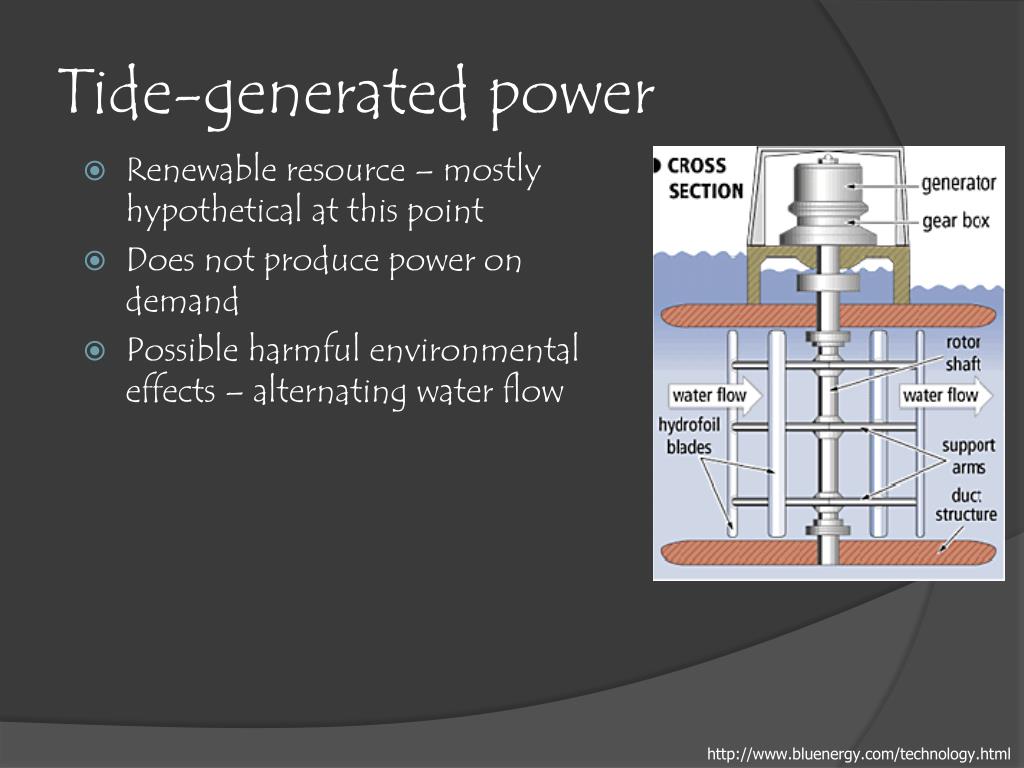 Tide-generated power

Renewable resource – mostly hypothetical at this point

Does not produce power on demand

Possible harmful environmental effects – alternating water flow

CROSS SECTION

generator

gear box

rotor shaft

water flow

water flow

hydrofoil blades

support arms

duct structure

http://www.bluenergy.com/technology.html